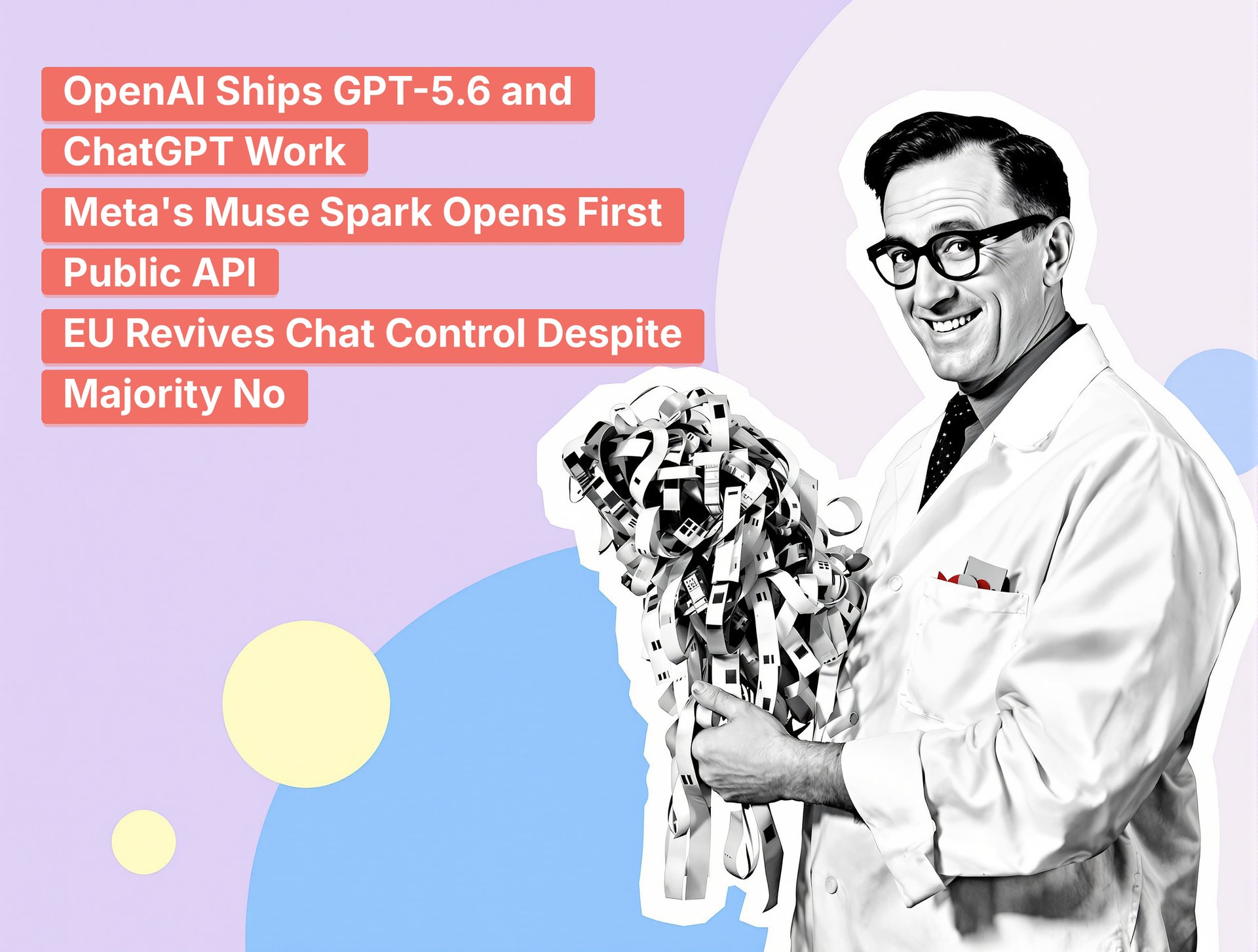 OpenAI Ships GPT-5.6 and ChatGPT Work

Meta's Muse Spark Opens First Public API

EU Revives Chat Control Despite Majority No